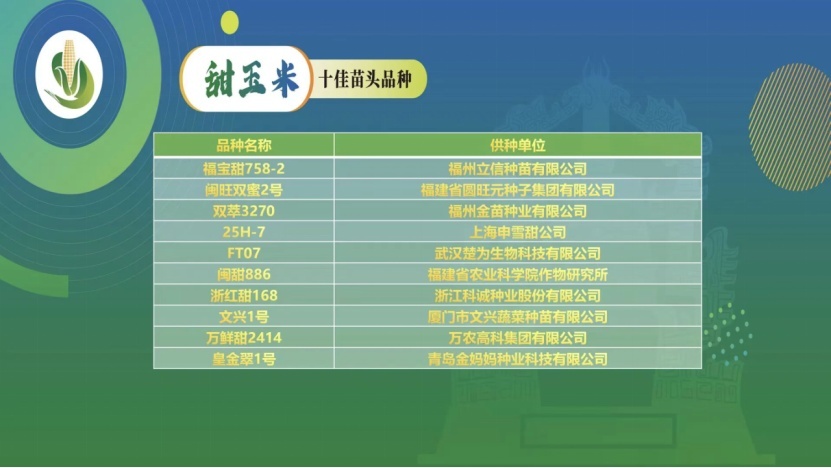 甜玉米 十佳苗头品种

| 品种名称 | 供种单位 |
|---|---|
| 福宝甜758-2 | 福州立信种苗有限公司 |
| 闽旺双蜜2号 | 福建省圆旺元种子集团有限公司 |
| 双萃3270 | 福州金苗种业有限公司 |
| 25H-7 | 上海申雪甜公司 |
| FT07 | 武汉楚为生物科技有限公司 |
| 闽甜886 | 福建省农业科学院作物研究所 |
| 浙红甜168 | 浙江科诚种业股份有限公司 |
| 文兴1号 | 厦门市文兴蔬菜种苗有限公司 |
| 万鲜甜2414 | 万农高科集团有限公司 |
| 皇金翠1号 | 青岛金妈妈种业科技有限公司 |